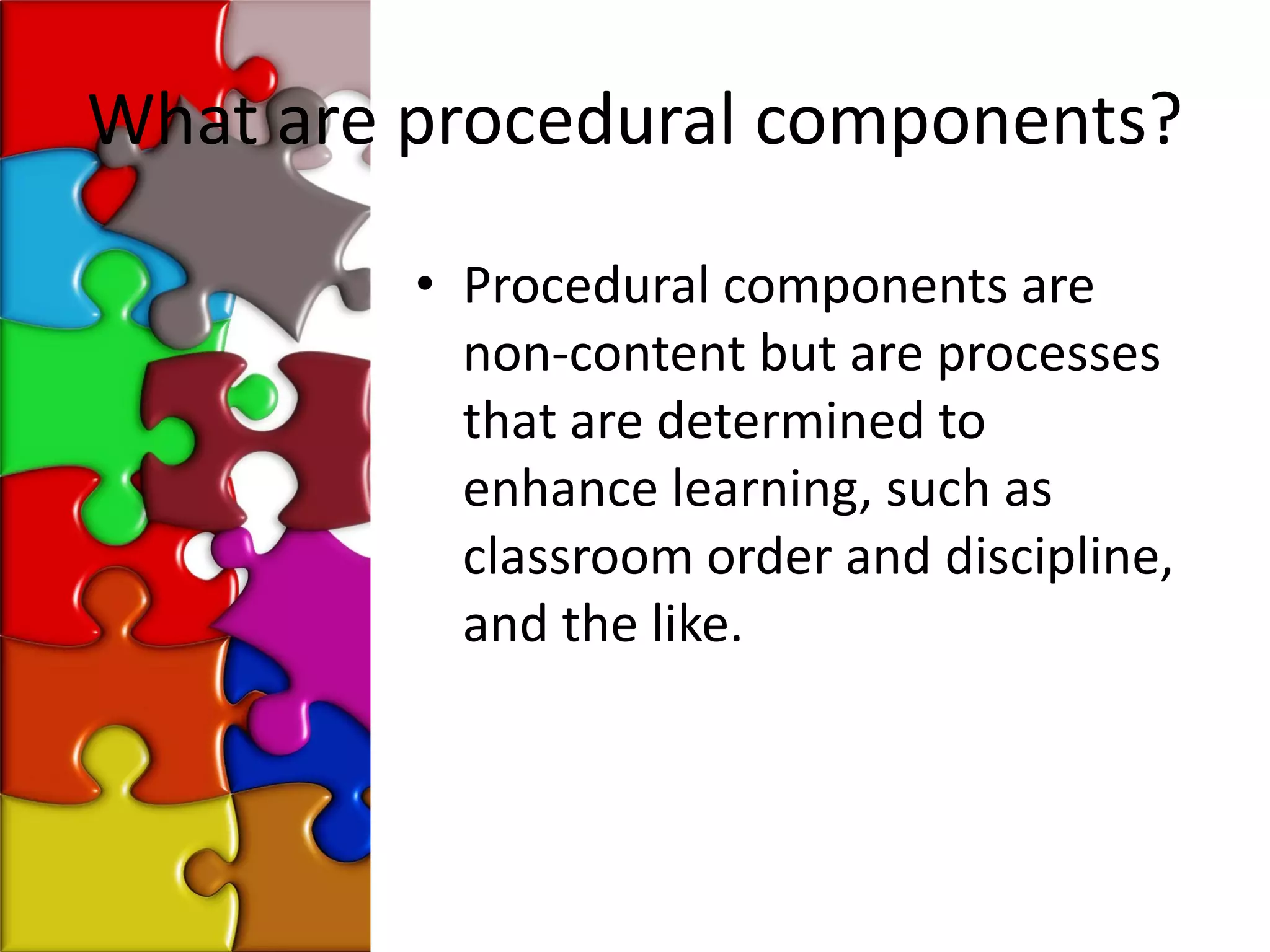 What are procedural components?

• Procedural components are non-content but are processes that are determined to enhance learning, such as classroom order and discipline, and the like.